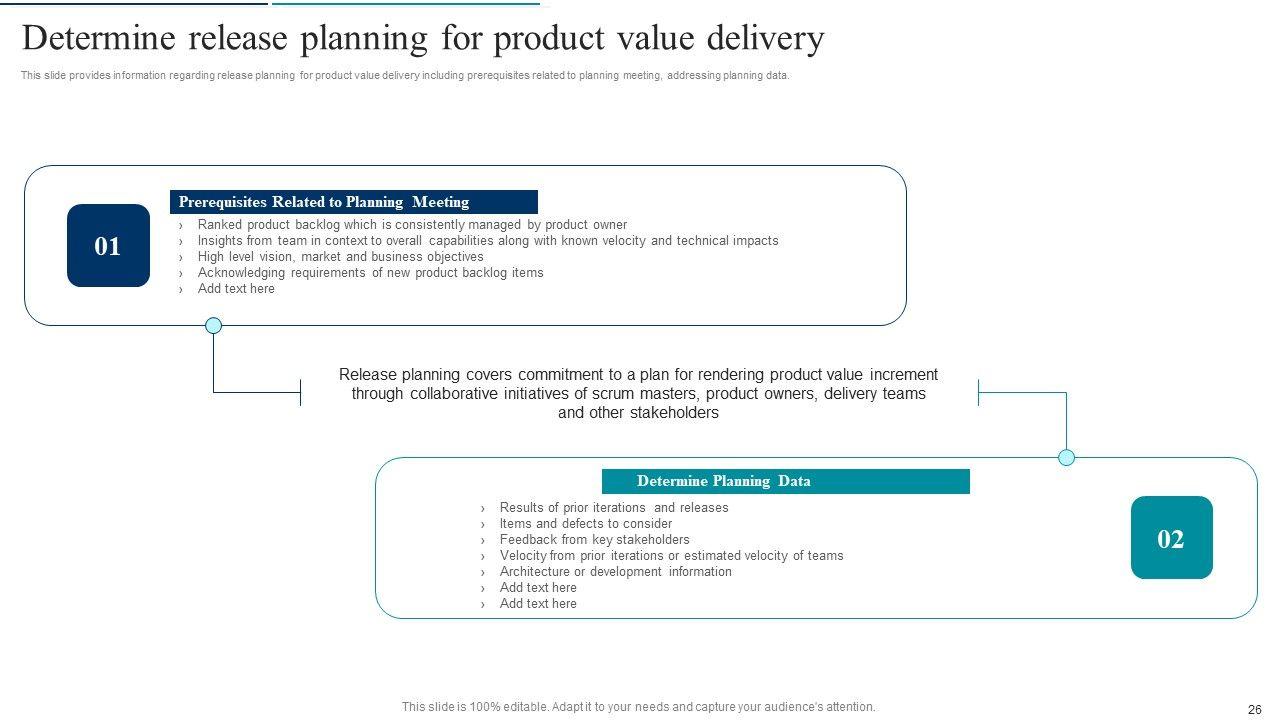 Determine release planning for product value delivery

This slide provides information regarding release planning for product value delivery including prerequisites related to planning meeting, addressing planning data.

01

Prerequisites Related to Planning Meeting

› Ranked product backlog which is consistently managed by product owner
› Insights from team in context to overall capabilities along with known velocity and technical impacts
› High level vision, market and business objectives
› Acknowledging requirements of new product backlog items
› Add text here

Release planning covers commitment to a plan for rendering product value increment through collaborative initiatives of scrum masters, product owners, delivery teams and other stakeholders

Determine Planning Data

› Results of prior iterations and releases
› Items and defects to consider
› Feedback from key stakeholders
› Velocity from prior iterations or estimated velocity of teams
› Architecture or development information
› Add text here
› Add text here

02

This slide is 100% editable. Adapt it to your needs and capture your audience's attention.

26